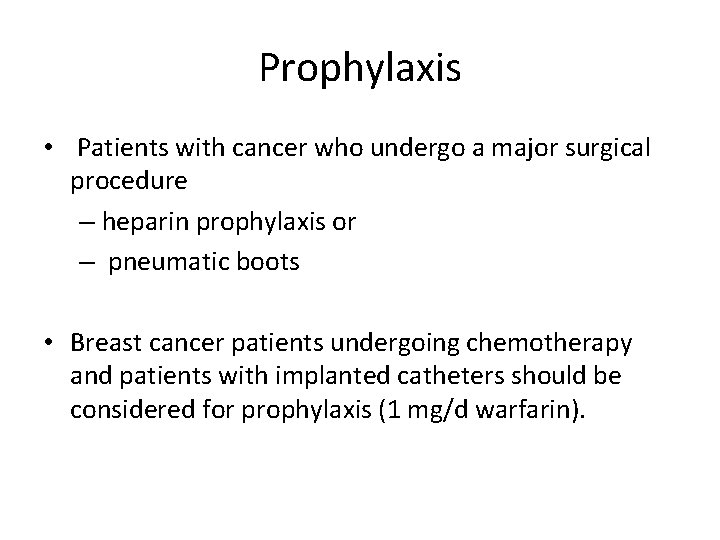 Prophylaxis

• Patients with cancer who undergo a major surgical procedure
– heparin prophylaxis or
– pneumatic boots

• Breast cancer patients undergoing chemotherapy and patients with implanted catheters should be considered for prophylaxis (1 mg/d warfarin).